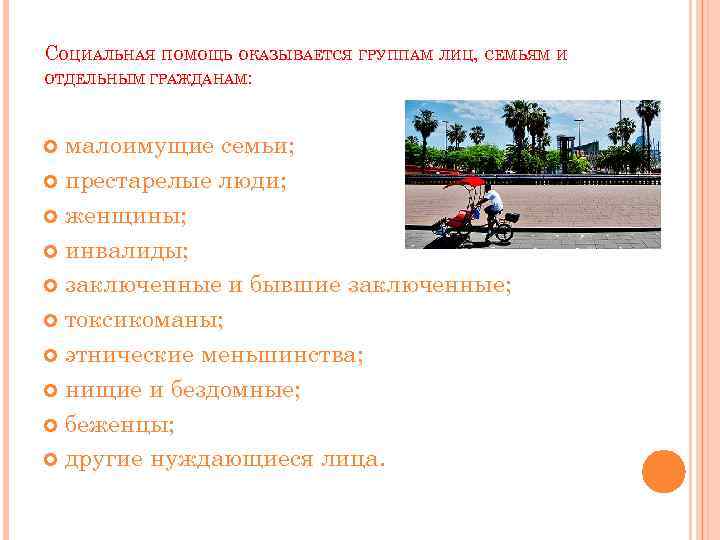 Социальная помощь оказывается группам лиц, семьям и отдельным гражданам:

малоимущие семьи;
престарелые люди;
женщины;
инвалиды;
заключенные и бывшие заключенные;
токсикоманы;
этнические меньшинства;
нищие и бездомные;
беженцы;
другие нуждающиеся лица.